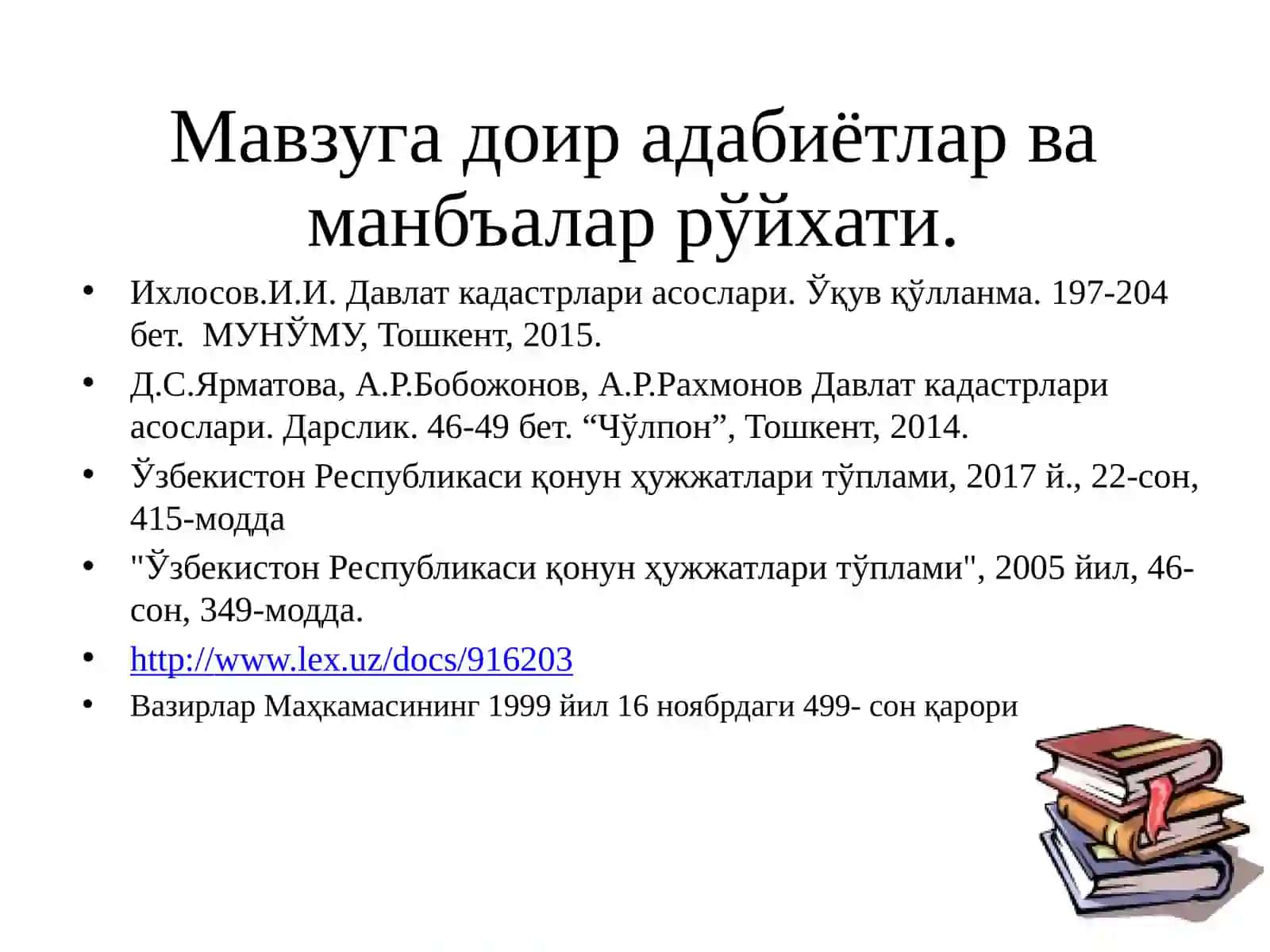 Мавзуга доир адабиётлар ва манбъалар рўйхати.

• Ихлосов.И.И. Давлат кадастрлари асослари. Ўқув қўлланма. 197-204 бет. МУНЎМУ, Тошкент, 2015.
• Д.С.Ярматова, А.Р.Бобожонов, А.Р.Рахмонов Давлат кадастрлари асослари. Дарслик. 46-49 бет. “Чўлпон”, Тошкент, 2014.
• Ўзбекистон Республикаси қонун ҳужжатлари тўплами, 2017 й., 22-сон, 415-модда
• "Ўзбекистон Республикаси қонун ҳужжатлари тўплами", 2005 йил, 46-сон, 349-модда.
• http://www.lex.uz/docs/916203
• Вазирлар Маҳкамасининг 1999 йил 16 ноябрдаги 499- сон қарори